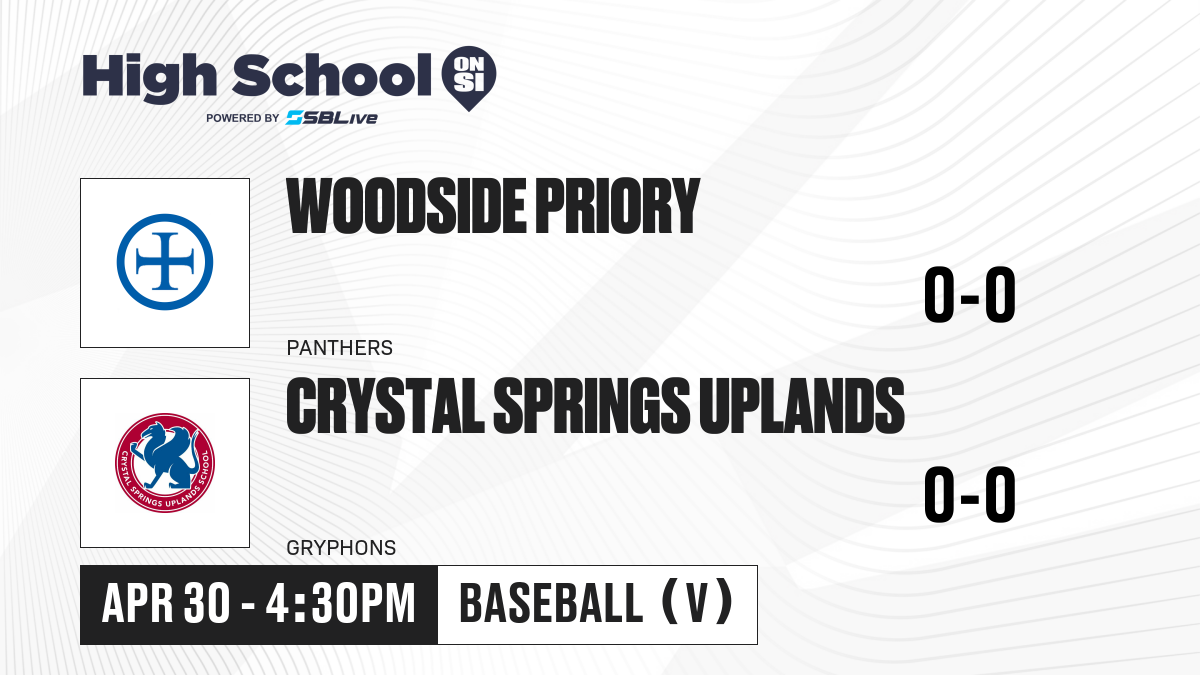 High School ON SI
POWERED BY SBLive

WOODSIDE PRIORY
0-0
PANTHERS

CRYSTAL SPRINGS UPLANDS SCHOOL

CRYSTAL SPRINGS UPLANDS
0-0
GRYPHONS

APR 30 - 4:30PM
BASEBALL (V)